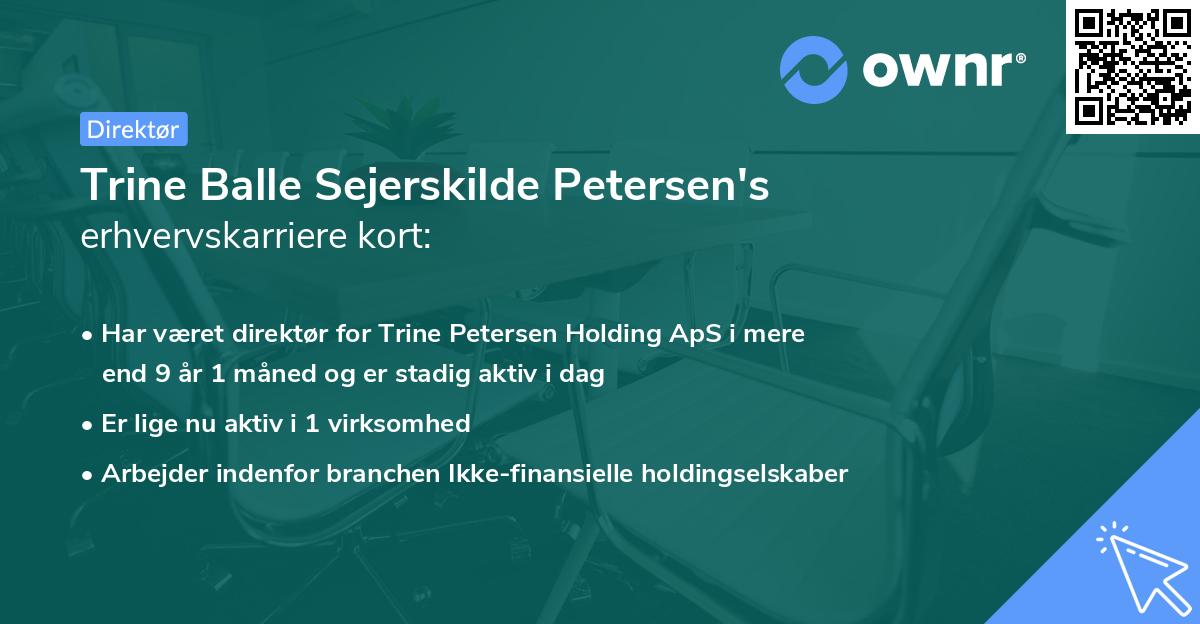 ownr®

Direktør

Trine Balle Sejerskilde Petersen's erhvervskarriere kort:

• Har været direktør for Trine Petersen Holding ApS i mere end 9 år 1 måned og er stadig aktiv i dag

• Er lige nu aktiv i 1 virksomhed

• Arbejder indenfor branchen Ikke-finansielle holdingselskaber